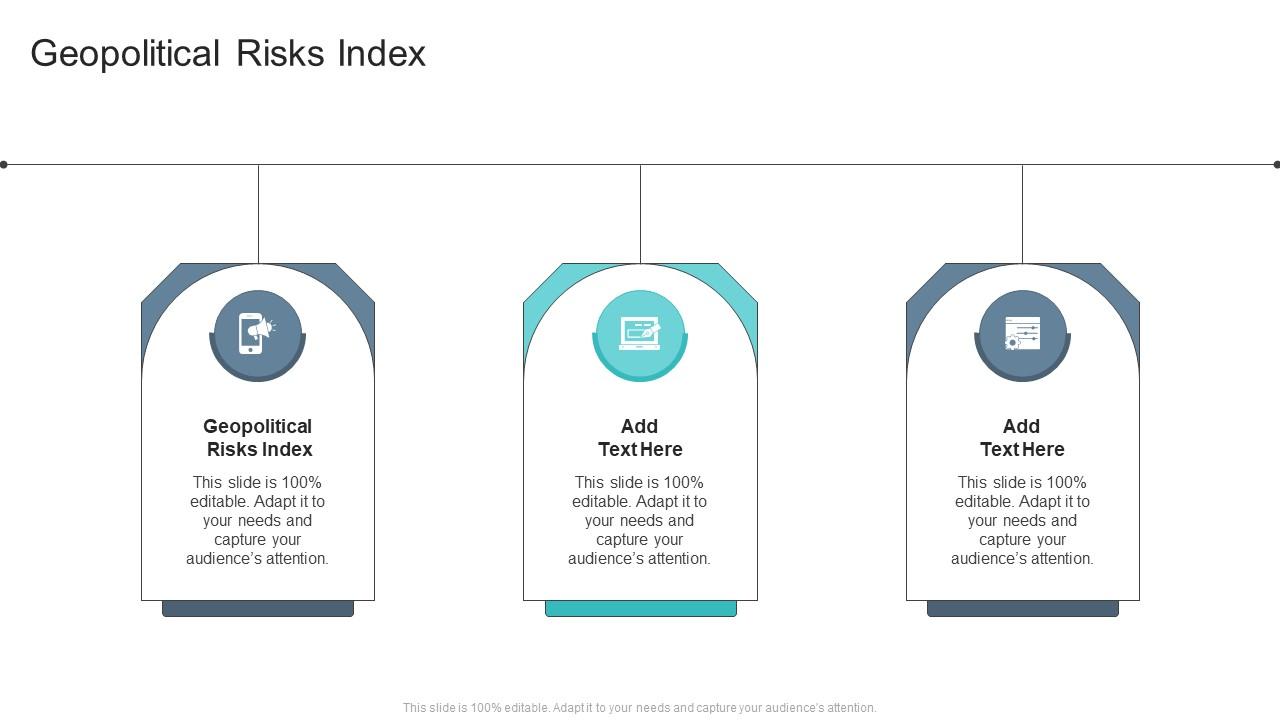 Geopolitical Risks Index

Geopolitical Risks Index

This slide is 100% editable. Adapt it to your needs and capture your audience's attention.

Add Text Here

This slide is 100% editable. Adapt it to your needs and capture your audience's attention.

Add Text Here

This slide is 100% editable. Adapt it to your needs and capture your audience's attention.

This slide is 100% editable. Adapt it to your needs and capture your audience's attention.